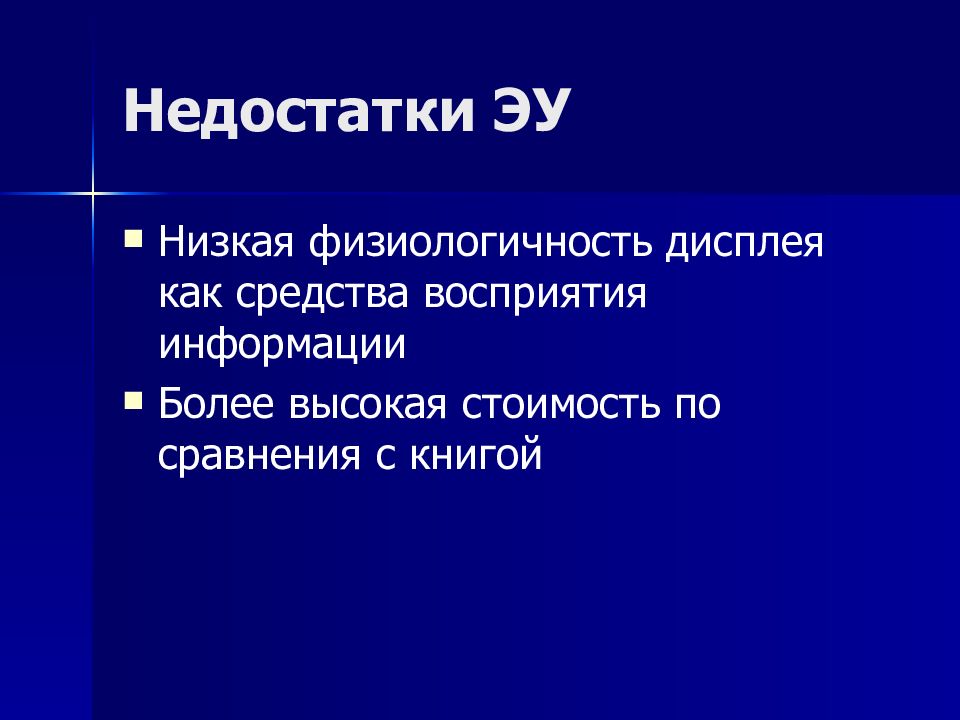 Недостатки ЭУ

- Низкая физиологичность дисплея как средства восприятия информации
- Более высокая стоимость по сравнения с книгой